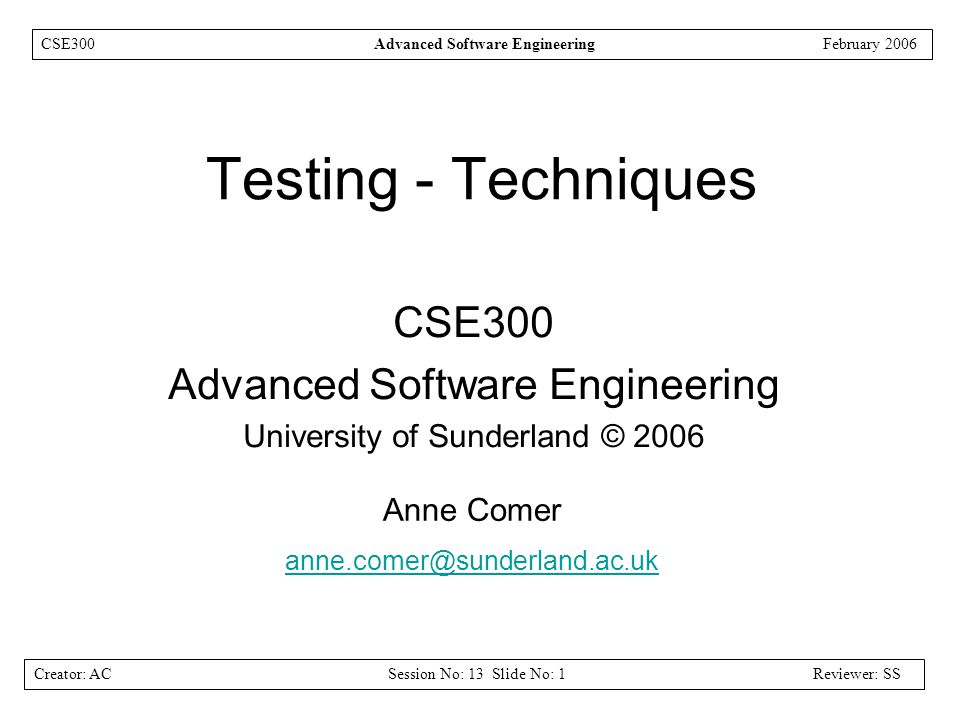 CSE300 Advanced Software Engineering February 2006

Testing - Techniques

CSE300
Advanced Software Engineering
University of Sunderland © 2006

Anne Comer
anne.comer@sunderland.ac.uk

Creator: AC Session No: 13 Slide No: 1 Reviewer: SS